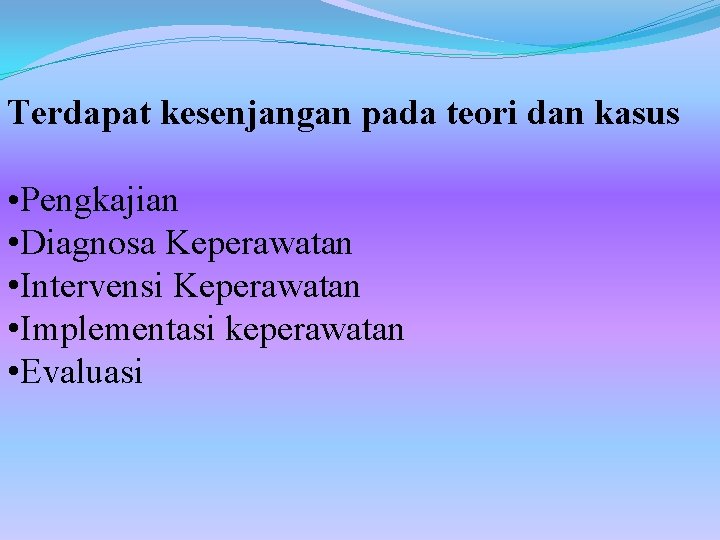 Terdapat kesenjangan pada teori dan kasus

•Pengkajian
•Diagnosa Keperawatan
•Intervensi Keperawatan
•Implementasi keperawatan
•Evaluasi